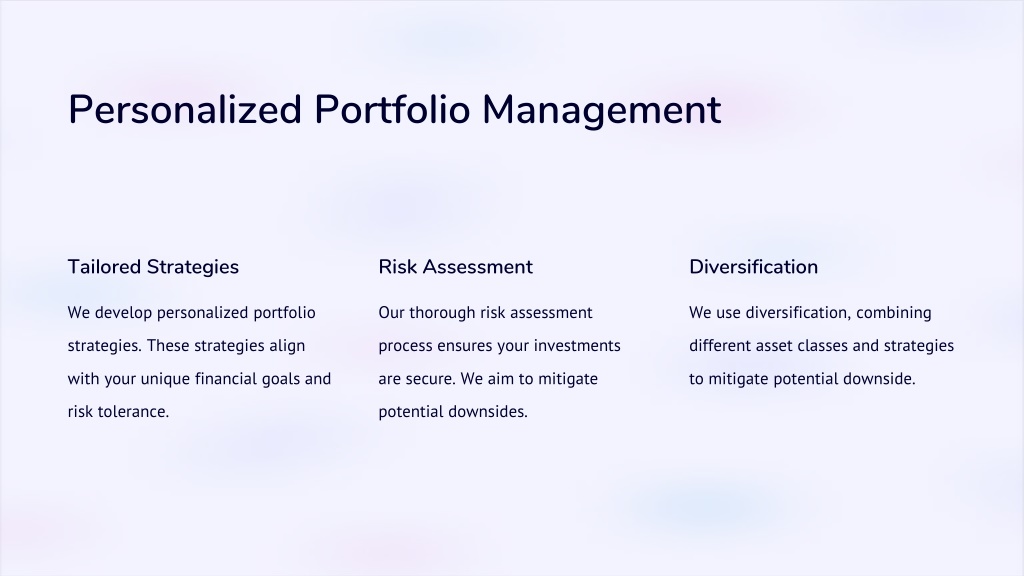 Personalized Portfolio Management

Tailored Strategies

We develop personalized portfolio strategies. These strategies align with your unique financial goals and risk tolerance.

Risk Assessment

Our thorough risk assessment process ensures your investments are secure. We aim to mitigate potential downsides.

Diversification

We use diversification, combining different asset classes and strategies to mitigate potential downside.